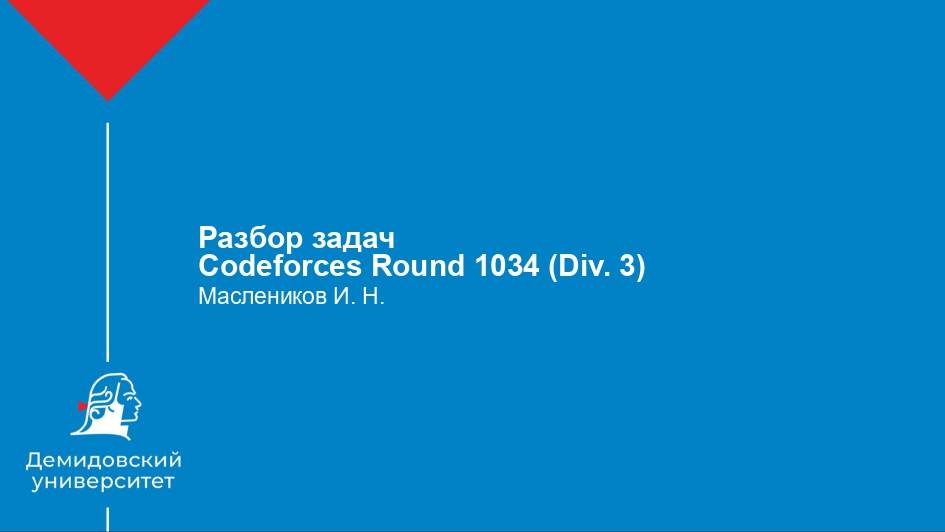 Разбор задач
Codeforces Round 1034 (Div. 3)
Маслеников И. Н.

Демидовский
университет